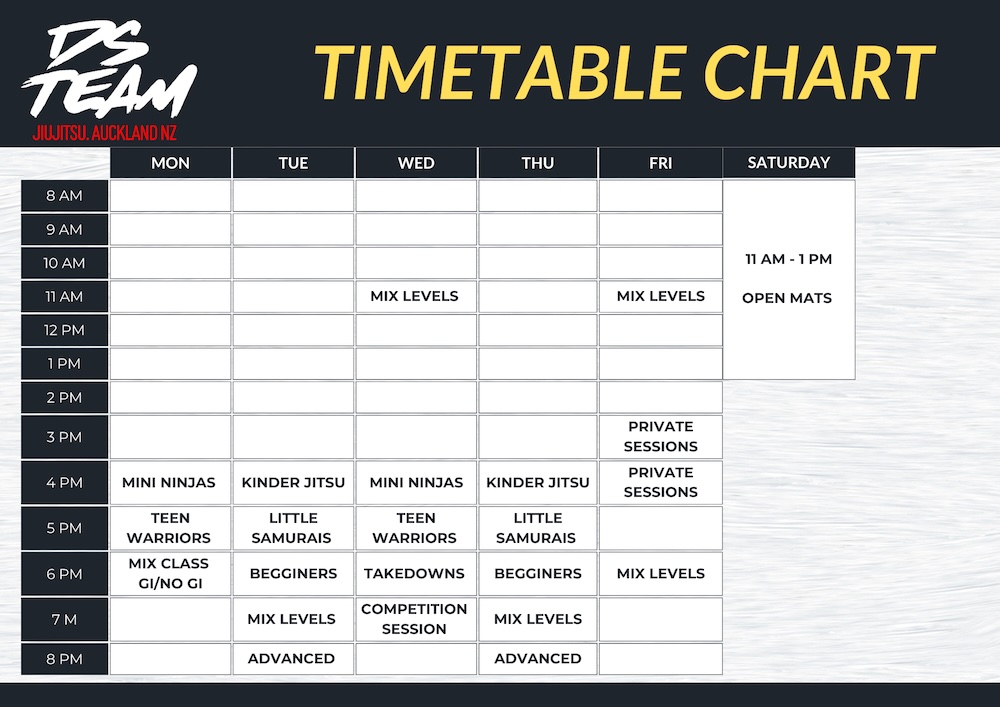 DS TEAM
JIUJITSU. AUCKLAND NZ

TIMETABLE CHART

| | MON | TUE | WED | THU | FRI | SATURDAY |
|---|---|---|---|---|---|---|
| 8 AM | | | | | | 11 AM - 1 PM OPEN MATS |
| 9 AM | | | | | | |
| 10 AM | | | | | | |
| 11 AM | | | MIX LEVELS | | MIX LEVELS | |
| 12 PM | | | | | | |
| 1 PM | | | | | | |
| 2 PM | | | | | | |
| 3 PM | | | | | PRIVATE SESSIONS | |
| 4 PM | MINI NINJAS | KINDER JITSU | MINI NINJAS | KINDER JITSU | PRIVATE SESSIONS | |
| 5 PM | TEEN WARRIORS | LITTLE SAMURAIS | TEEN WARRIORS | LITTLE SAMURAIS | | |
| 6 PM | MIX CLASS GI/NO GI | BEGGINERS | TAKEDOWNS | BEGGINERS | MIX LEVELS | |
| 7 M | | MIX LEVELS | COMPETITION SESSION | MIX LEVELS | | |
| 8 PM | | ADVANCED | | ADVANCED | | |